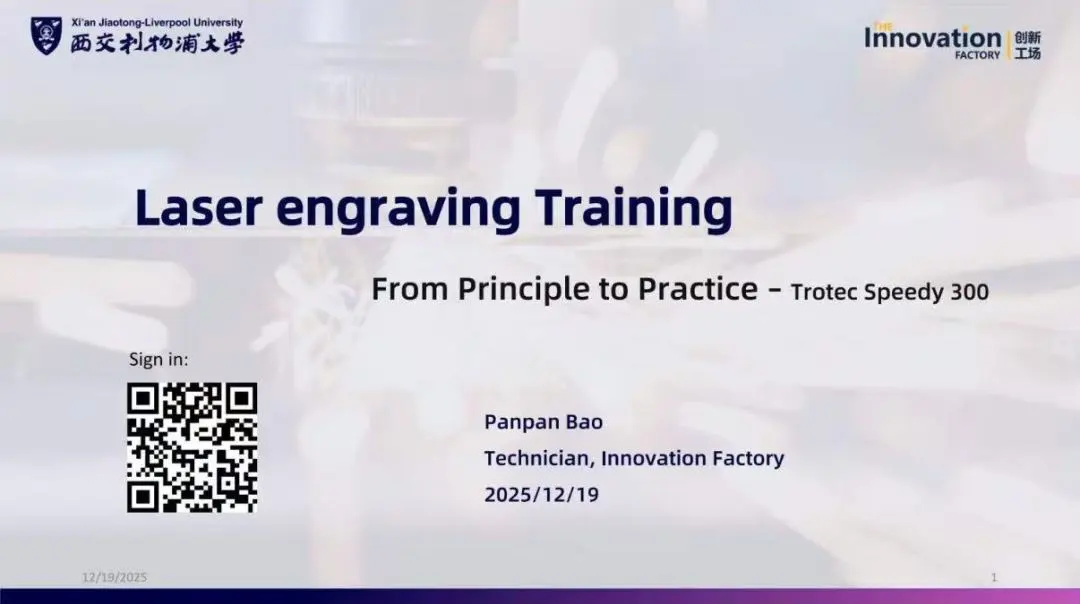 Xi'an Jiaotong-Liverpool University
西交利物浦大学

THE Innovation FACTORY 创新工场

Laser engraving Training

From Principle to Practice – Trotec Speedy 300

Sign in:

Panpan Bao
Technician, Innovation Factory
2025/12/19

12/19/2025

1